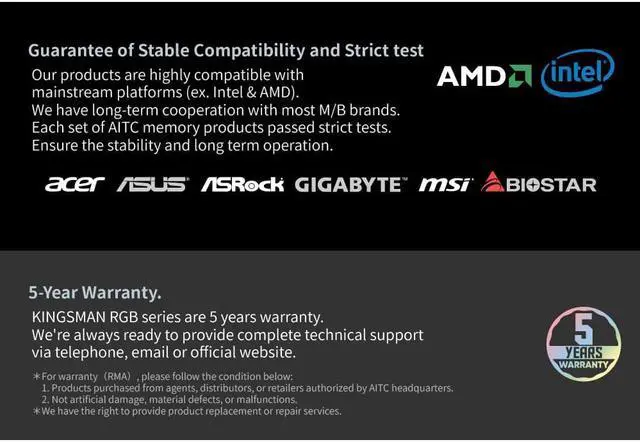 Guarantee of Stable Compatibility and Strict test

Our products are highly compatible with mainstream platforms (ex. Intel & AMD).
We have long-term cooperation with most M/B brands.
Each set of AITC memory products passed strict tests.
Ensure the stability and long term operation.

AMD intel

acer ASUS ASRock GIGABYTE msi BIOSTAR

5-Year Warranty.

KINGSMAN RGB series are 5 years warranty.
We're always ready to provide complete technical support via telephone, email or official website.

5 YEARS WARRANTY

＊For warranty（RMA）, please follow the condition below:
1. Products purchased from agents, distributors, or retailers authorized by AITC headquarters.
2. Not artificial damage, material defects, or malfunctions.
＊We have the right to provide product replacement or repair services.